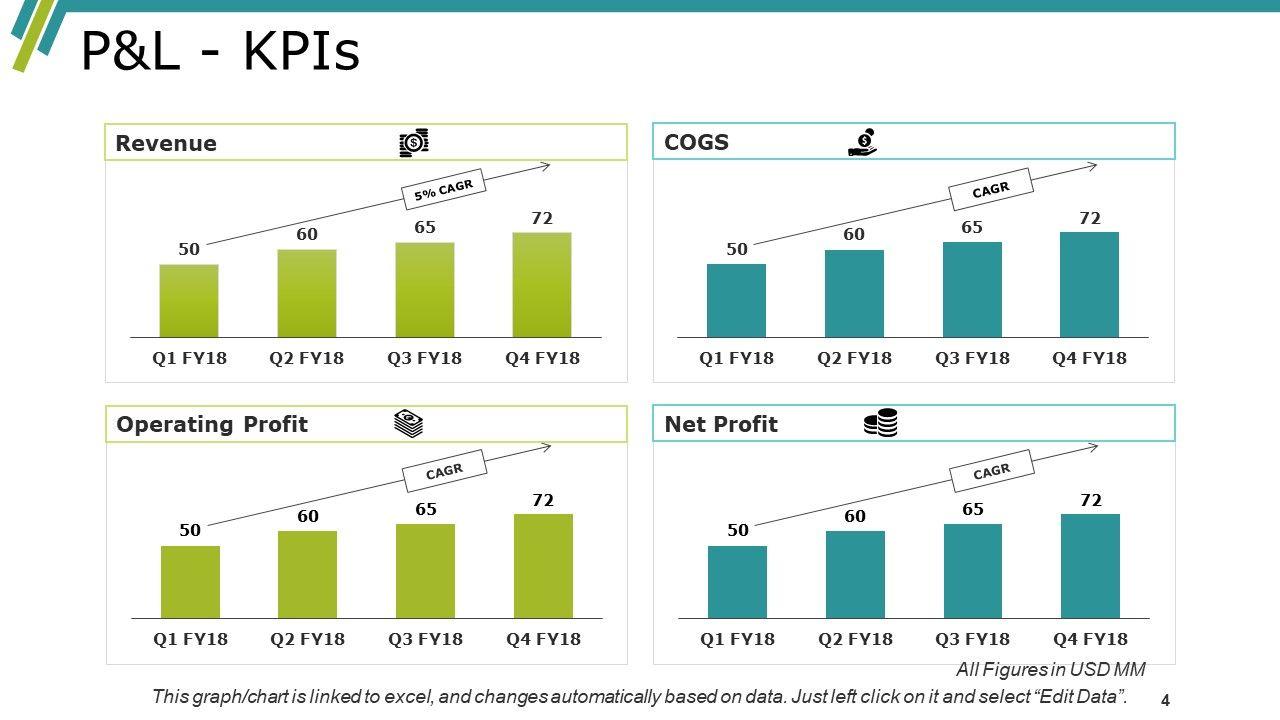 P&L - KPIs

Revenue

5% CAGR

50
60
65
72

Q1 FY18
Q2 FY18
Q3 FY18
Q4 FY18

COGS

CAGR

50
60
65
72

Q1 FY18
Q2 FY18
Q3 FY18
Q4 FY18

Operating Profit

CAGR

50
60
65
72

Q1 FY18
Q2 FY18
Q3 FY18
Q4 FY18

Net Profit

CAGR

50
60
65
72

Q1 FY18
Q2 FY18
Q3 FY18
Q4 FY18

All Figures in USD MM

This graph/chart is linked to excel, and changes automatically based on data. Just left click on it and select “Edit Data”.

4